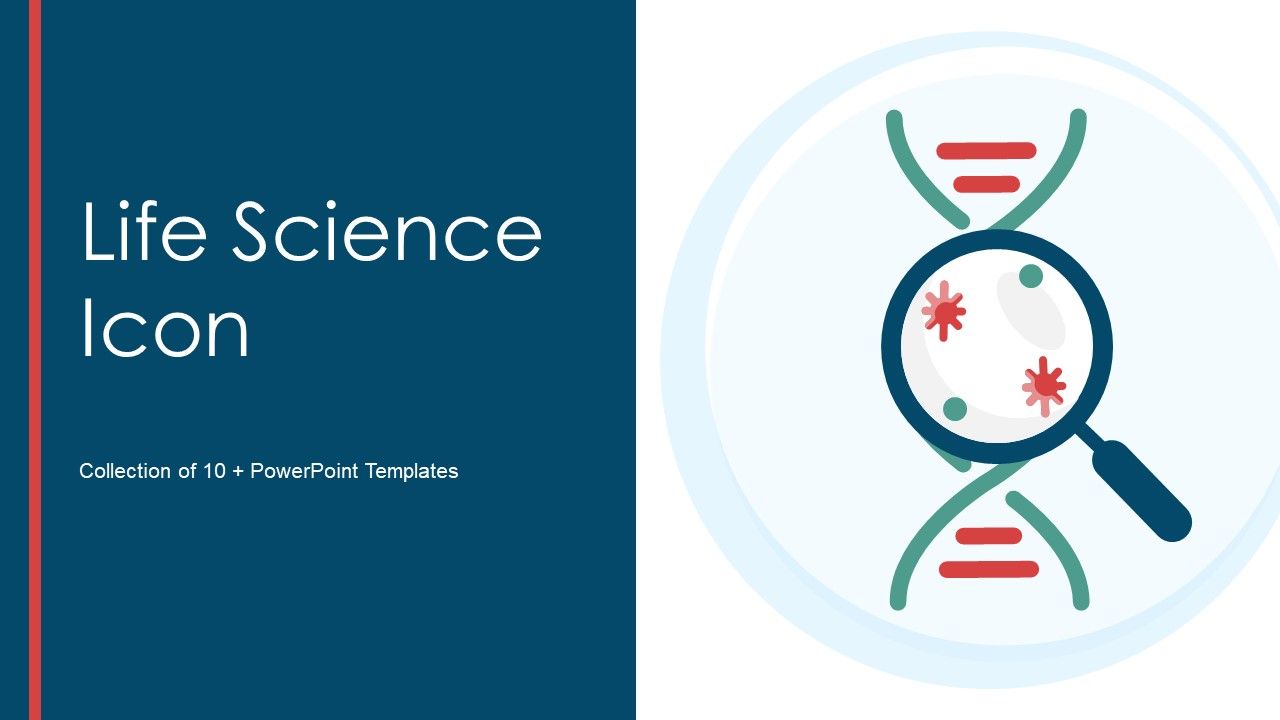 Life Science Icon

Collection of 10 + PowerPoint Templates